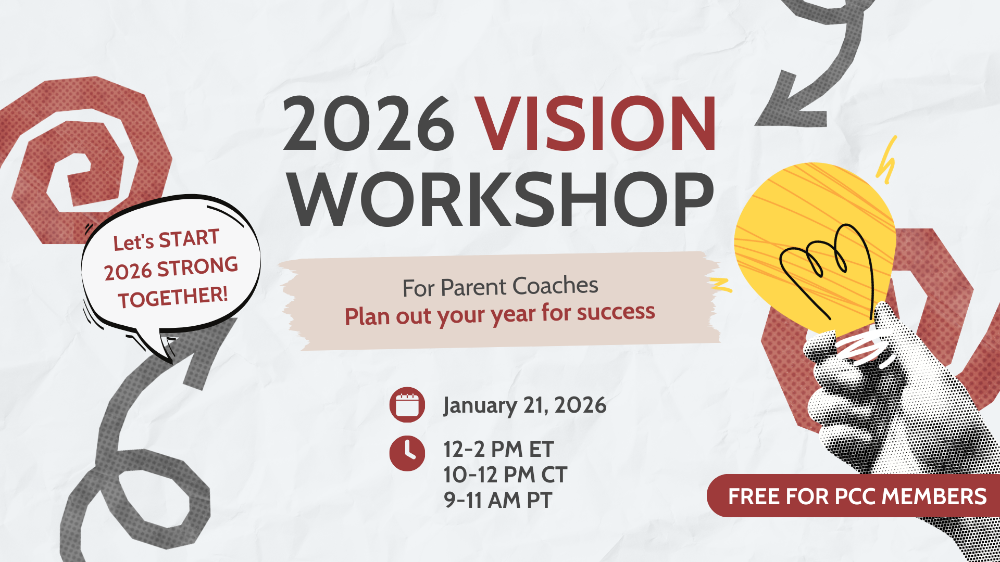 2026 VISION WORKSHOP

Let's START 2026 STRONG TOGETHER!

For Parent Coaches
Plan out your year for success

January 21, 2026

12-2 PM ET
10-12 PM CT
9-11 AM PT

FREE FOR PCC MEMBERS